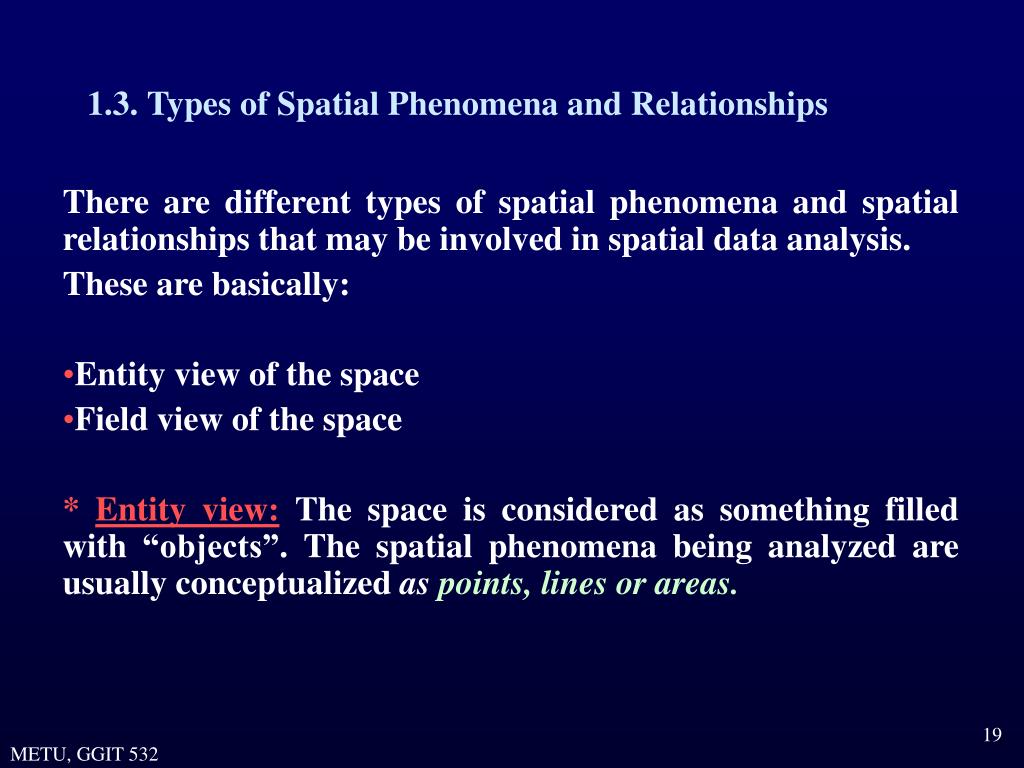 1.3. Types of Spatial Phenomena and Relationships

There are different types of spatial phenomena and spatial relationships that may be involved in spatial data analysis.

These are basically:

•Entity view of the space
•Field view of the space

* Entity view: The space is considered as something filled with “objects”. The spatial phenomena being analyzed are usually conceptualized as points, lines or areas.

19

METU, GGIT 532